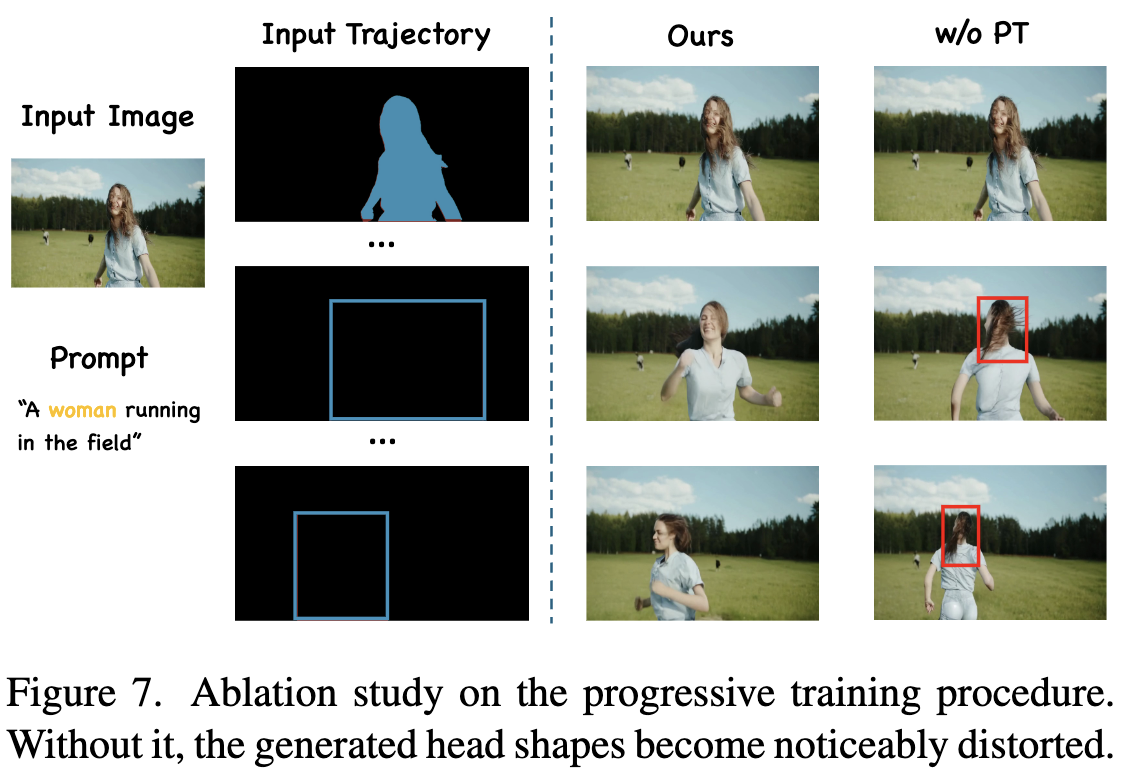 Input Image

Prompt

"A woman running in the field"

Input Trajectory

...

...

Ours

w/o PT

Figure 7. Ablation study on the progressive training procedure. Without it, the generated head shapes become noticeably distorted.